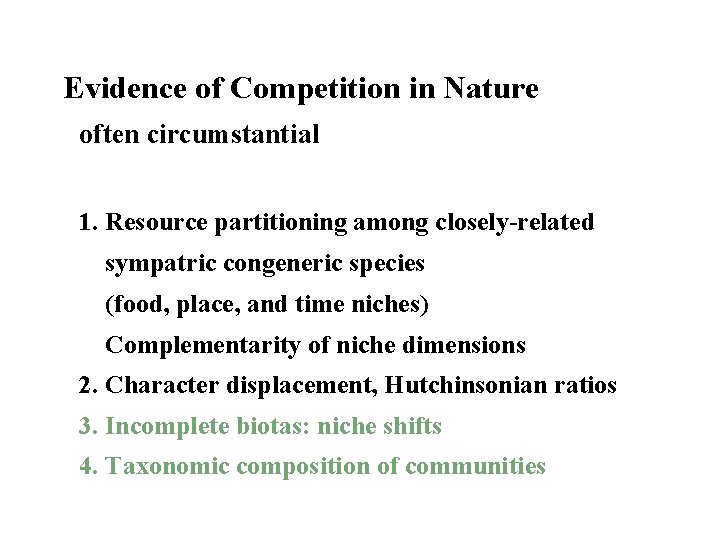 Evidence of Competition in Nature
often circumstantial

1. Resource partitioning among closely-related sympatric congeneric species
(food, place, and time niches)
Complementarity of niche dimensions
2. Character displacement, Hutchinsonian ratios
3. Incomplete biotas: niche shifts
4. Taxonomic composition of communities